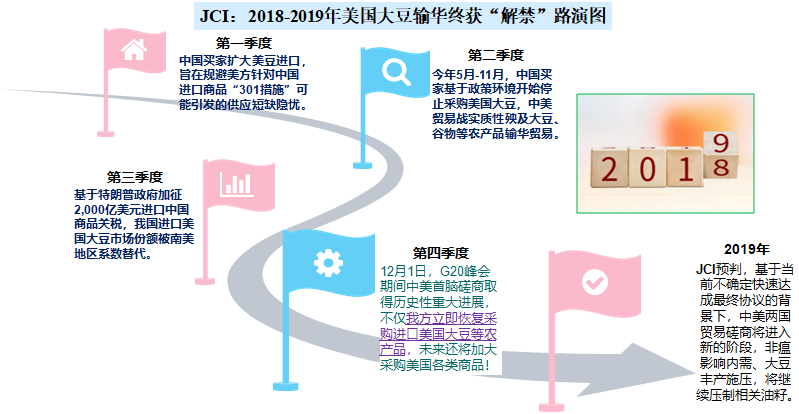 JCI：2018-2019年美国大豆输华终获“解禁”路演图

第一季度
中国买家扩大美豆进口，旨在规避美方针对中国进口商品“301措施”可能引发的供应短缺隐忧。

第二季度
今年5月-11月，中国买家基于政策环境开始停止采购美国大豆，中美贸易战实质性殃及大豆、谷物等农产品输华贸易。

2018
9

第三季度
基于特朗普政府加征2,000亿美元进口中国商品关税，我国进口美国大豆市场份额被南美地区系数替代。

第四季度
12月1日，G20峰会期间中美首脑磋商取得历史性重大进展，不仅我方立即恢复采购进口美国大豆等农产品，未来还将加大采购美国各类商品！

2019年
JCI预判，基于当前不确定快速达成最终协议的背景下，中美两国贸易磋商将进入新的阶段，非瘟影响内需、大豆丰产施压，将继续压制相关油籽。